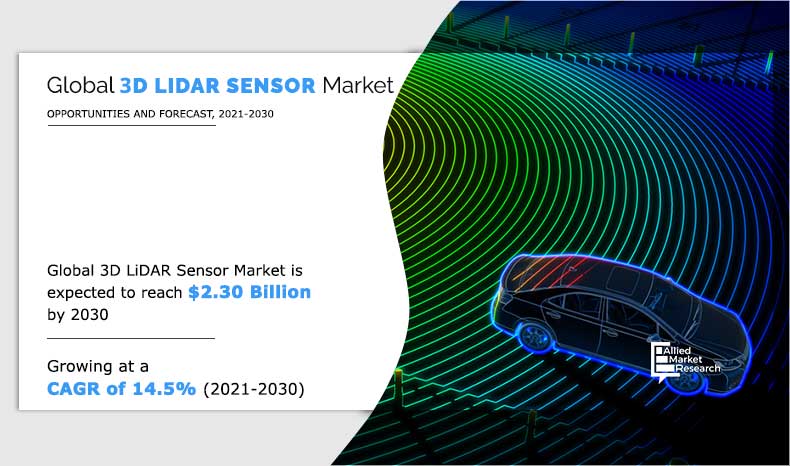 Global 3D LIDAR SENSOR Market

OPPORTUNITIES AND FORECAST, 2021-2030

Global 3D LiDAR Sensor Market is expected to reach $2.30 Billion by 2030

Growing at a CAGR of 14.5% (2021-2030)

Allied Market Research